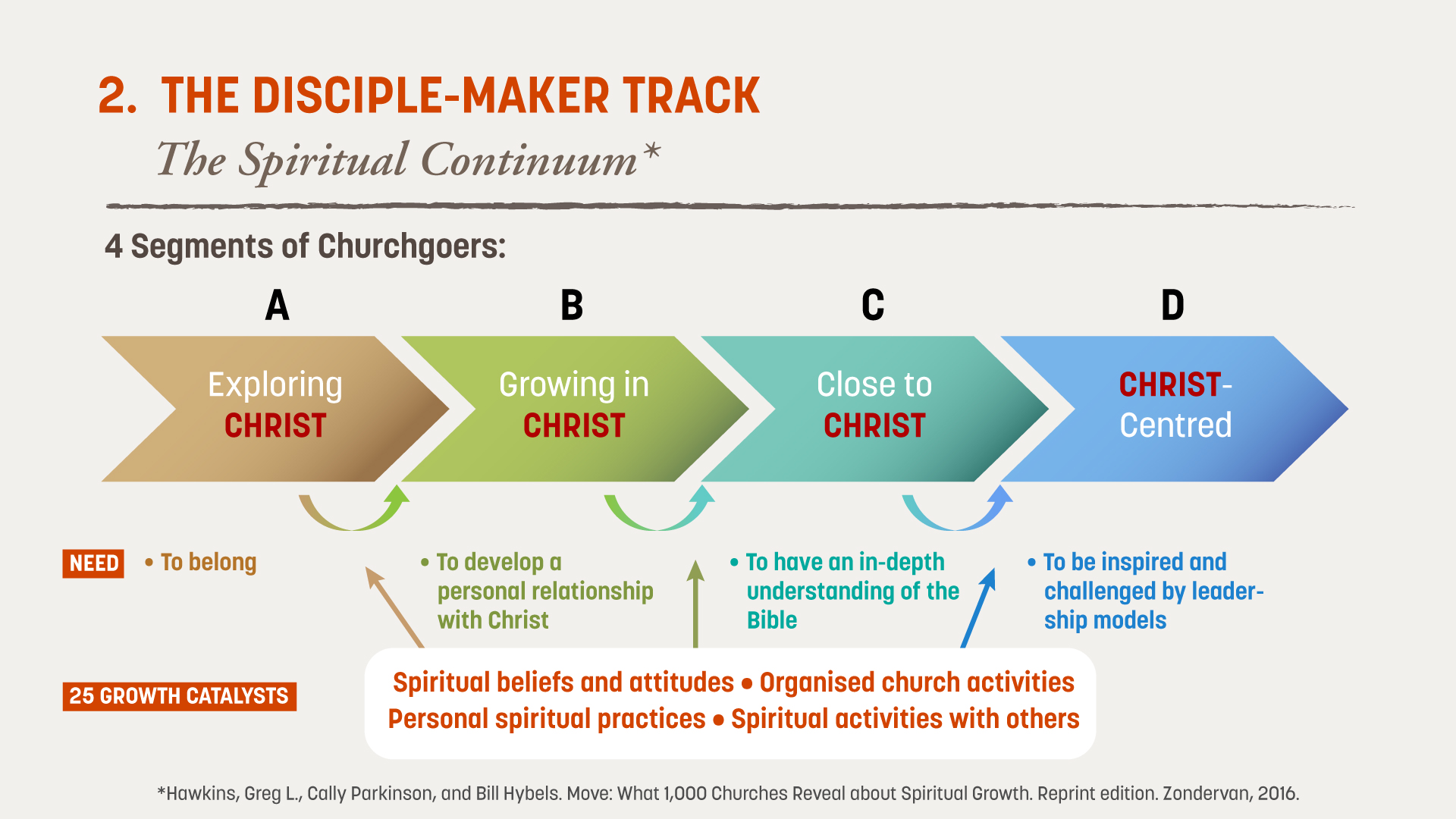 2. THE DISCIPLE-MAKER TRACK

The Spiritual Continuum*

4 Segments of Churchgoers:

A

Exploring CHRIST

B

Growing in CHRIST

C

Close to CHRIST

D

CHRIST-Centred

NEED

• To belong

• To develop a personal relationship with Christ

• To have an in-depth understanding of the Bible

• To be inspired and challenged by leadership models

25 GROWTH CATALYSTS

Spiritual beliefs and attitudes • Organised church activities
Personal spiritual practices • Spiritual activities with others

*Hawkins, Greg L., Cally Parkinson, and Bill Hybels. Move: What 1,000 Churches Reveal about Spiritual Growth. Reprint edition. Zondervan, 2016.